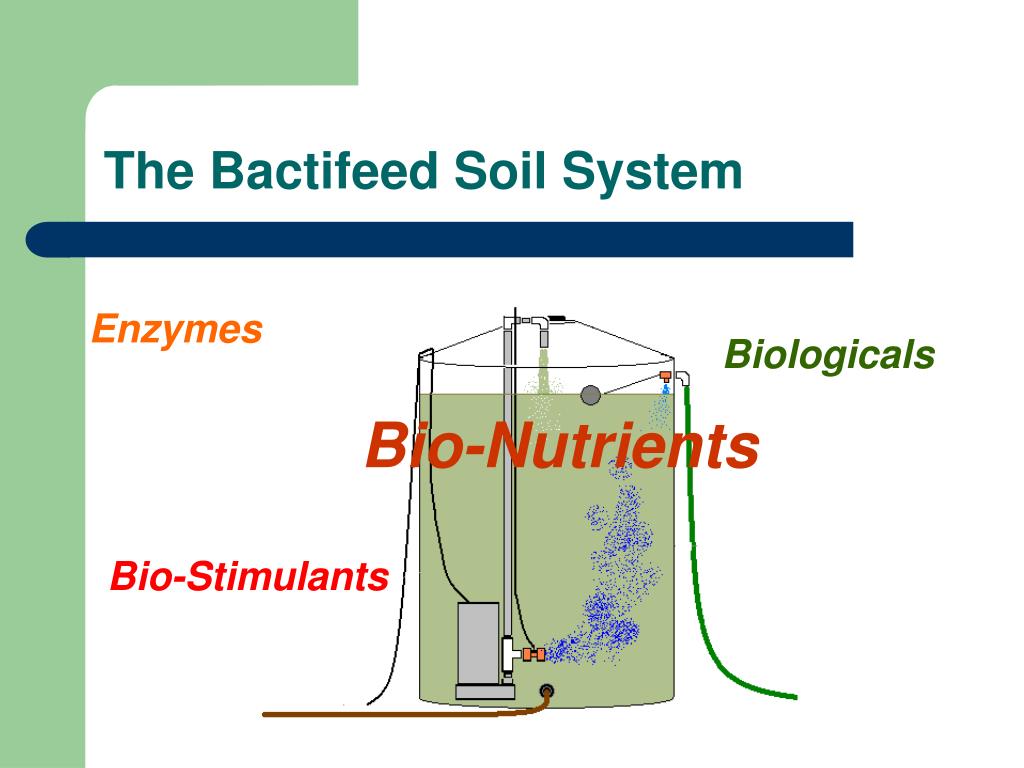 The Bactifeed Soil System

Enzymes

Biologicals

Bio-Nutrients

Bio-Stimulants